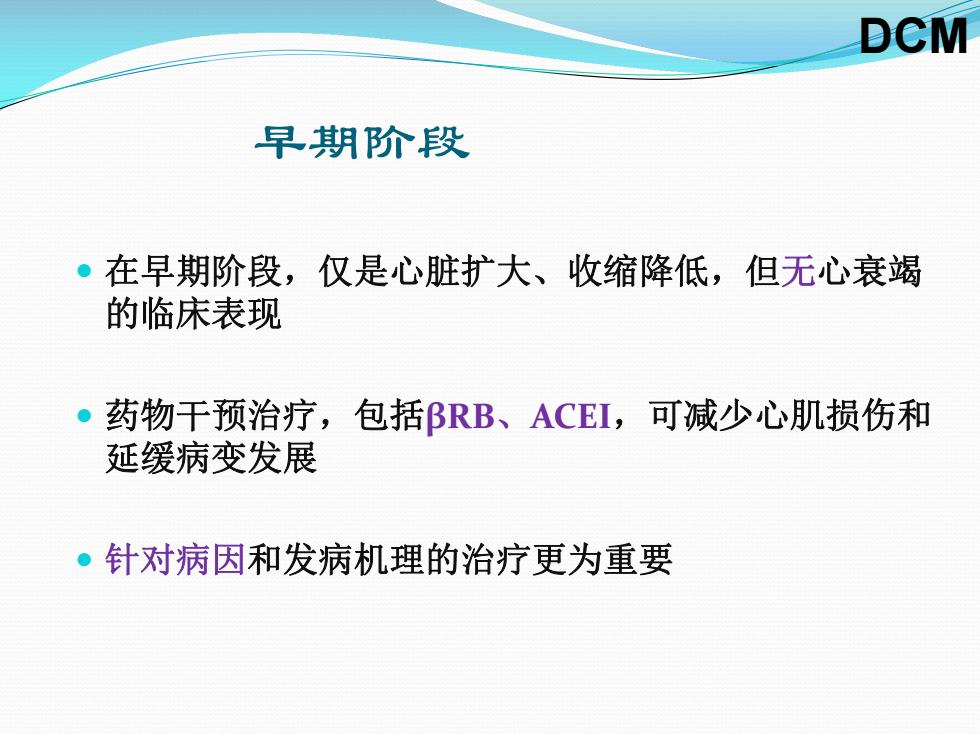 DCM

早期阶段

在早期阶段，仅是心脏扩大、收缩降低，但无心衰竭的临床表现

药物干预治疗，包括βRB、ACEI，可减少心肌损伤和延缓病变发展

针对病因和发病机理的治疗更为重要